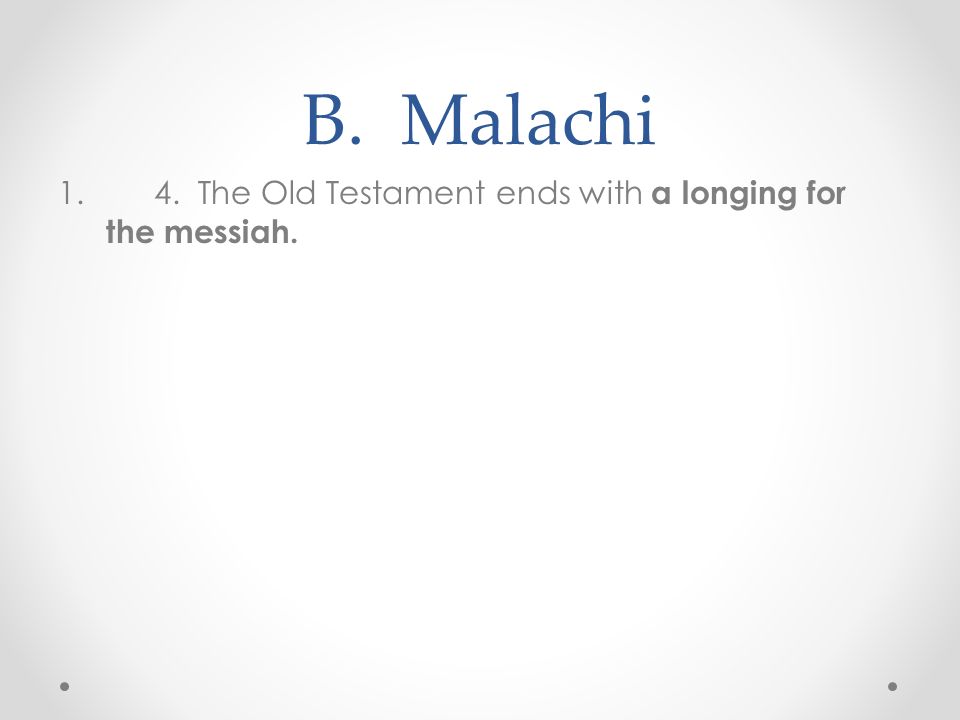 B. Malachi

1. 4. The Old Testament ends with a longing for the messiah.